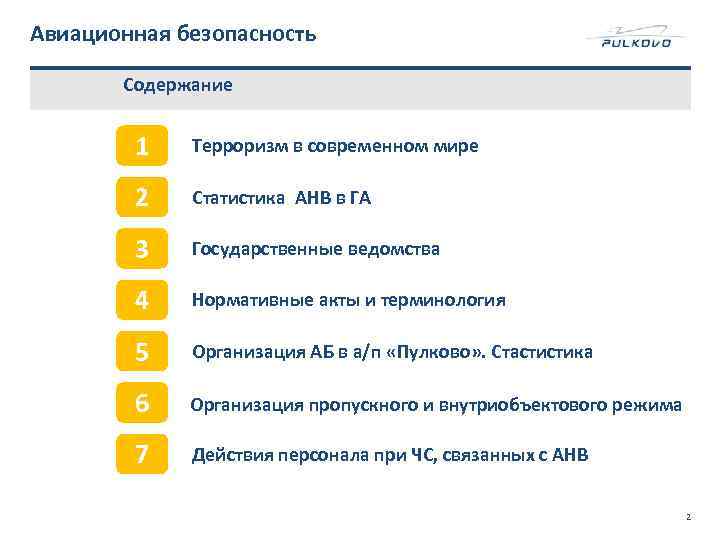 Авиационная безопасность

PULKOVO

Содержание

1 Терроризм в современном мире

2 Статистика АНВ в ГА

3 Государственные ведомства

4 Нормативные акты и терминология

5 Организация АБ в а/п «Пулково». Стастистика

6 Организация пропускного и внутриобъектового режима

7 Действия персонала при ЧС, связанных с АНВ

2